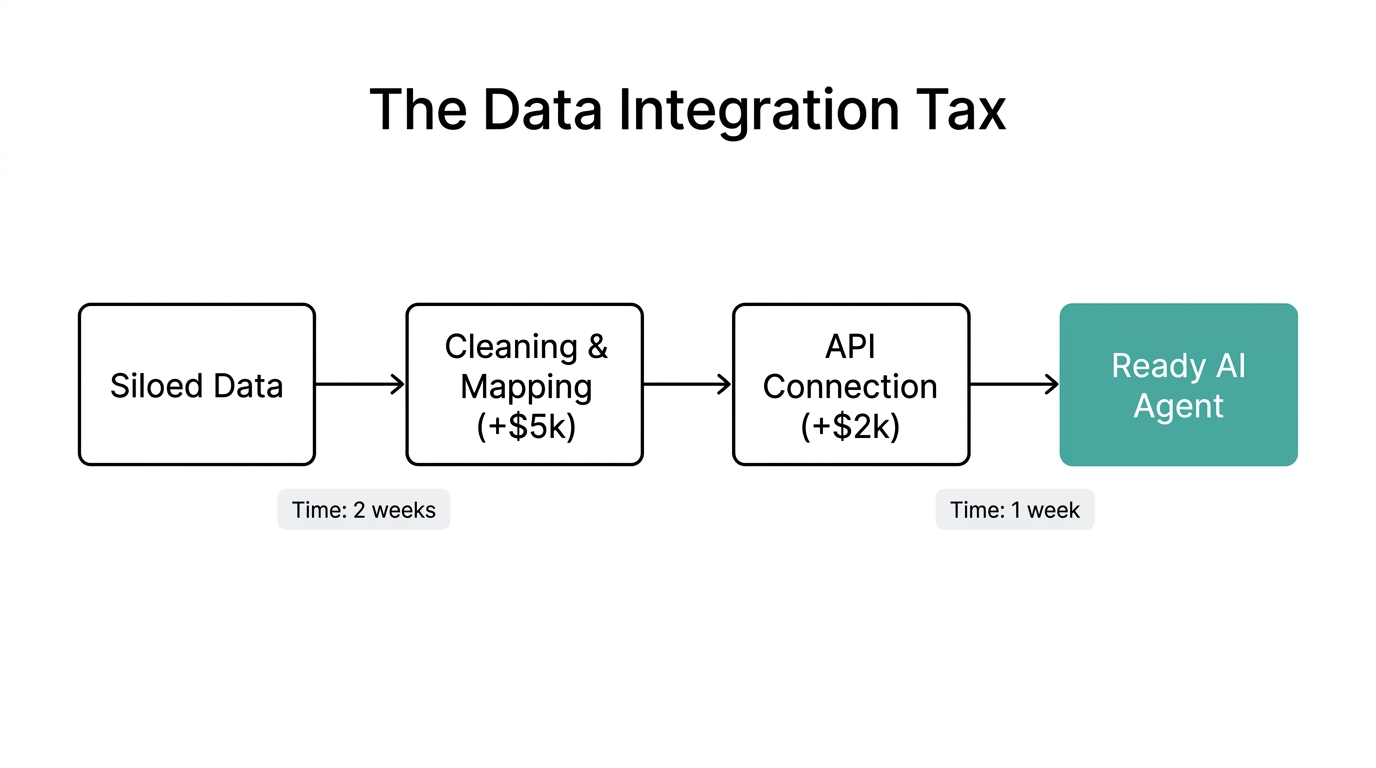 The Data Integration Tax

Siloed Data

Cleaning & Mapping (+\$5k)

API Connection (+\$2k)

Ready AI Agent

Time: 2 weeks

Time: 1 week